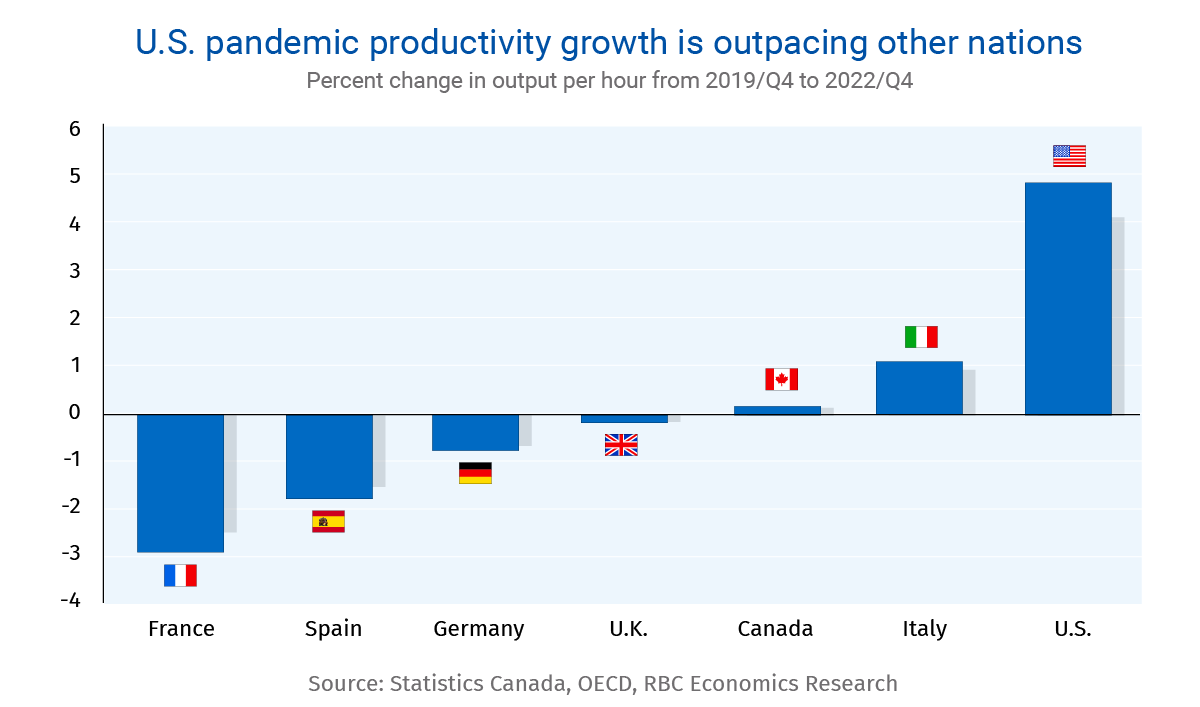 U.S. pandemic productivity growth is outpacing other nations
Percent change in output per hour from 2019/Q4 to 2022/Q4

6
5
4
3
2
1
0
-1
-2
-3
-4

France
Spain
Germany
U.K.
Canada
Italy
U.S.

Source: Statistics Canada, OECD, RBC Economics Research